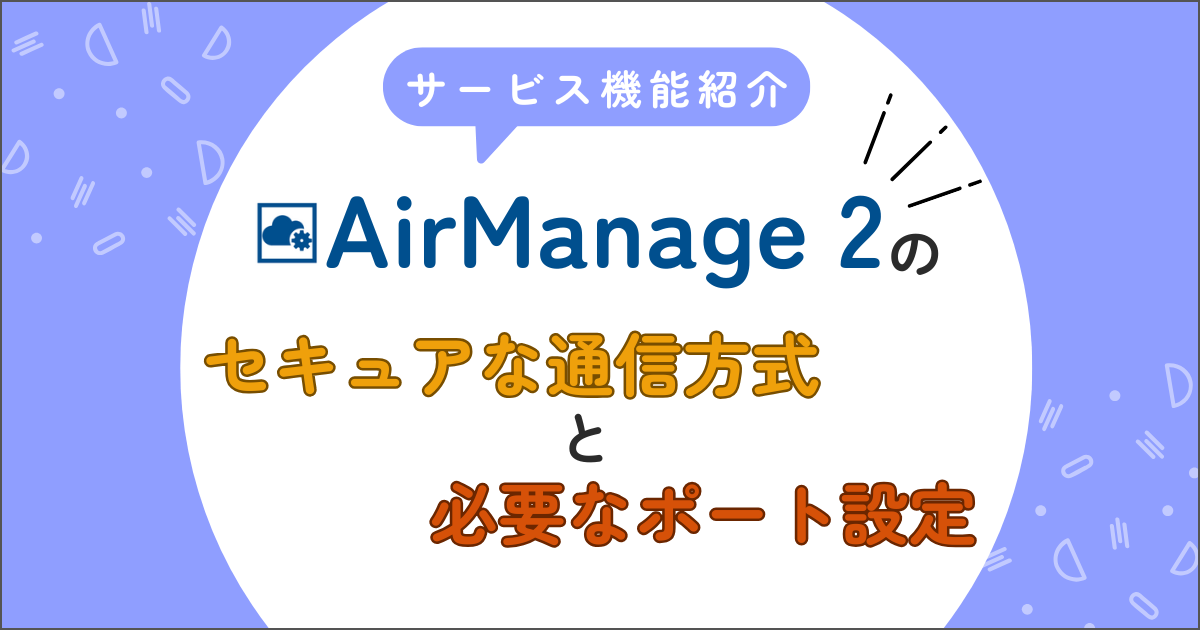 サービス機能紹介

AirManage 2の

セキュアな通信方式

と

必要なポート設定